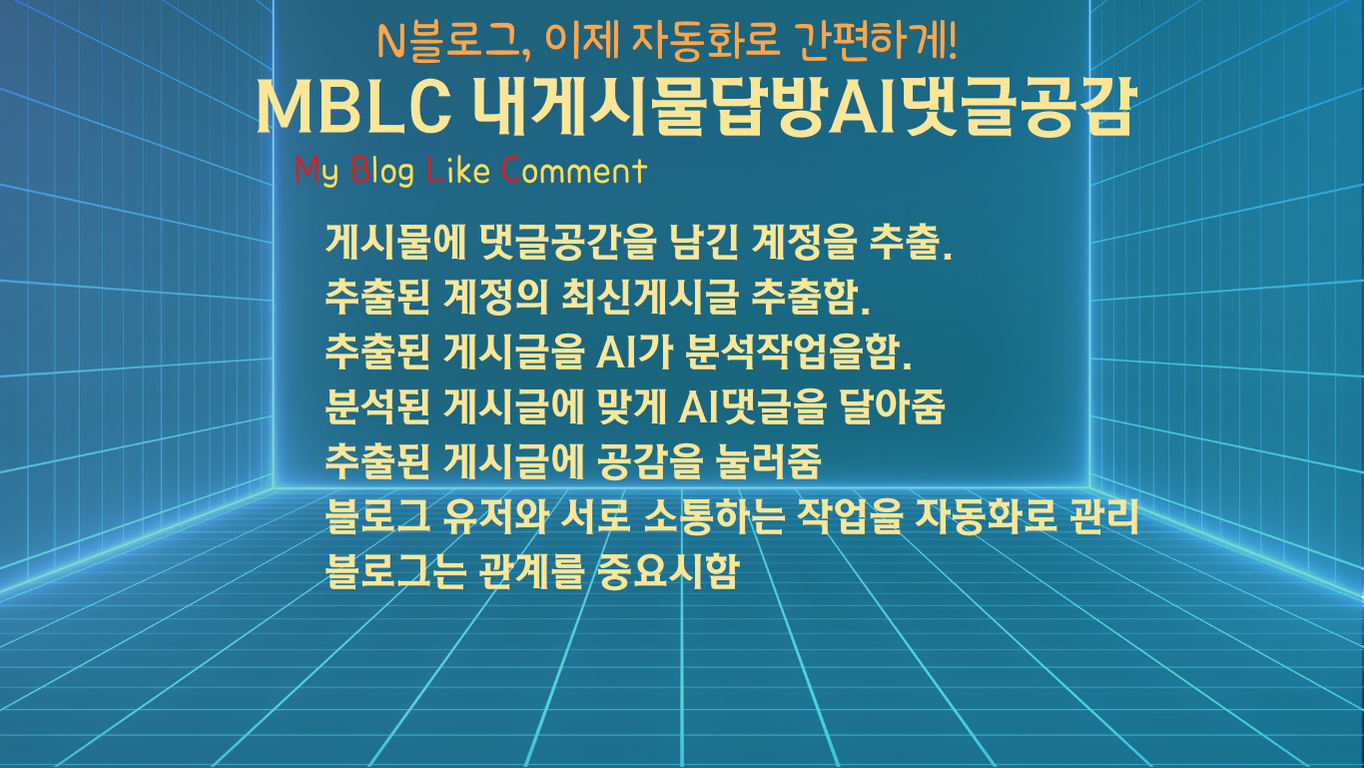 N블로그, 이제 자동화로 간편하게!

MBLC 내게시물답방AI댓글공감

My Blog Like Comment

게시물에 댓글공간을 남긴 계정을 추출.
추출된 계정의 최신게시글 추출함.
추출된 게시글을 AI가 분석작업을함.
분석된 게시글에 맞게 AI댓글을 달아줌
추출된 게시글에 공감을 눌러줌
블로그 유저와 서로 소통하는 작업을 자동화로 관리
블로그는 관계를 중요시함